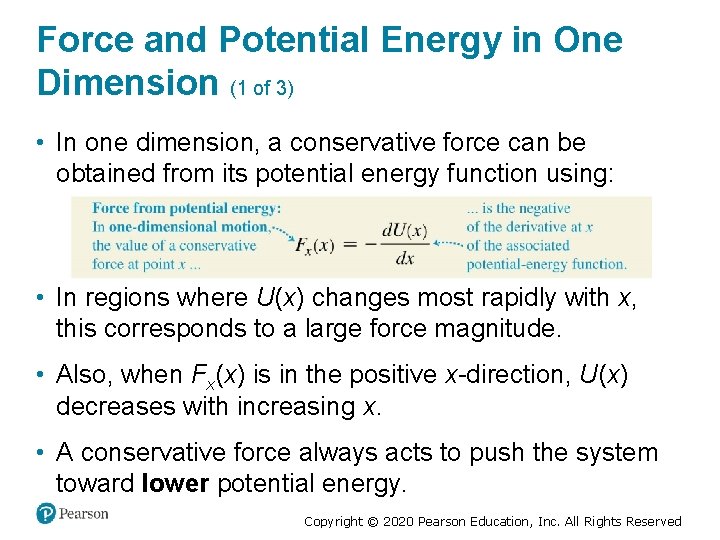 Force and Potential Energy in One Dimension (1 of 3)

• In one dimension, a conservative force can be obtained from its potential energy function using:

Force from potential energy: In one-dimensional motion, the value of a conservative force at point $x$ ...

$F_x(x) = -\frac{dU(x)}{dx}$

... is the negative of the derivative at $x$ of the associated potential-energy function.

• In regions where $U(x)$ changes most rapidly with $x$, this corresponds to a large force magnitude.

• Also, when $F_x(x)$ is in the positive $x$-direction, $U(x)$ decreases with increasing $x$.

• A conservative force always acts to push the system toward **lower** potential energy.

Pearson

Copyright © 2020 Pearson Education, Inc. All Rights Reserved